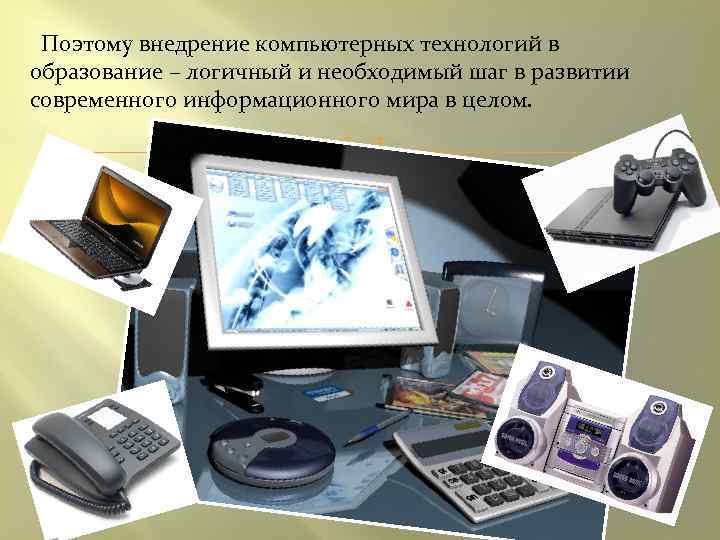 Поэтому внедрение компьютерных технологий в образование – логичный и необходимый шаг в развитии современного информационного мира в целом.